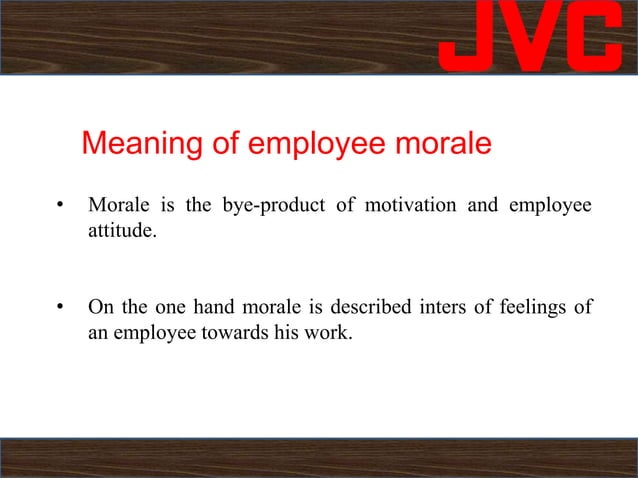 JVC

Meaning of employee morale

• Morale is the bye-product of motivation and employee attitude.

• On the one hand morale is described inters of feelings of an employee towards his work.